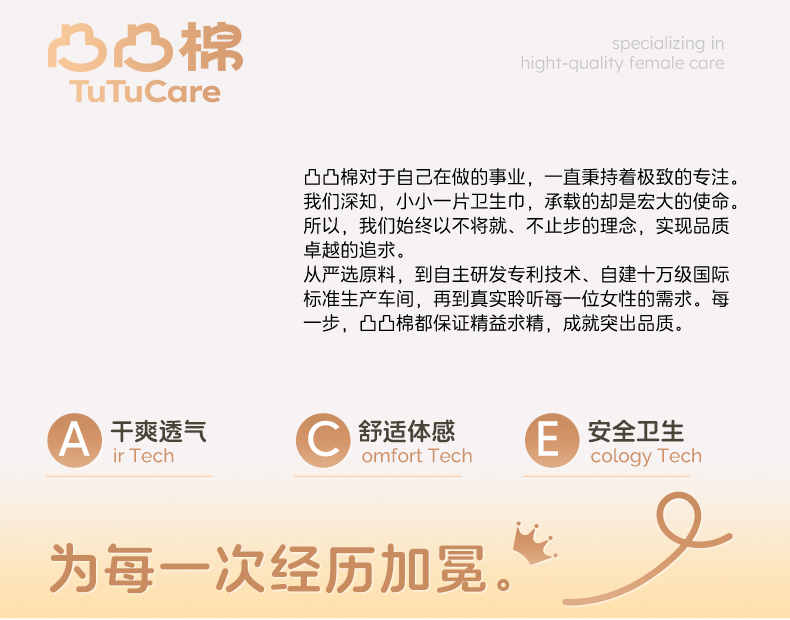 凸凸棉
TuTuCare

specializing in
hight-quality female care

凸凸棉对于自己在做的事业，一直秉持着极致的专注。我们深知，小小一片卫生巾，承载的却是宏大的使命。所以，我们始终以不将就、不止步的理念，实现品质卓越的追求。
从严选原料，到自主研发专利技术、自建十万级国际标准生产车间，再到真实聆听每一位女性的需求。每一步，凸凸棉都保证精益求精，成就突出品质。

A 干爽透气
ir Tech

C 舒适体感
omfort Tech

E 安全卫生
cology Tech

为每一次经历加冕。